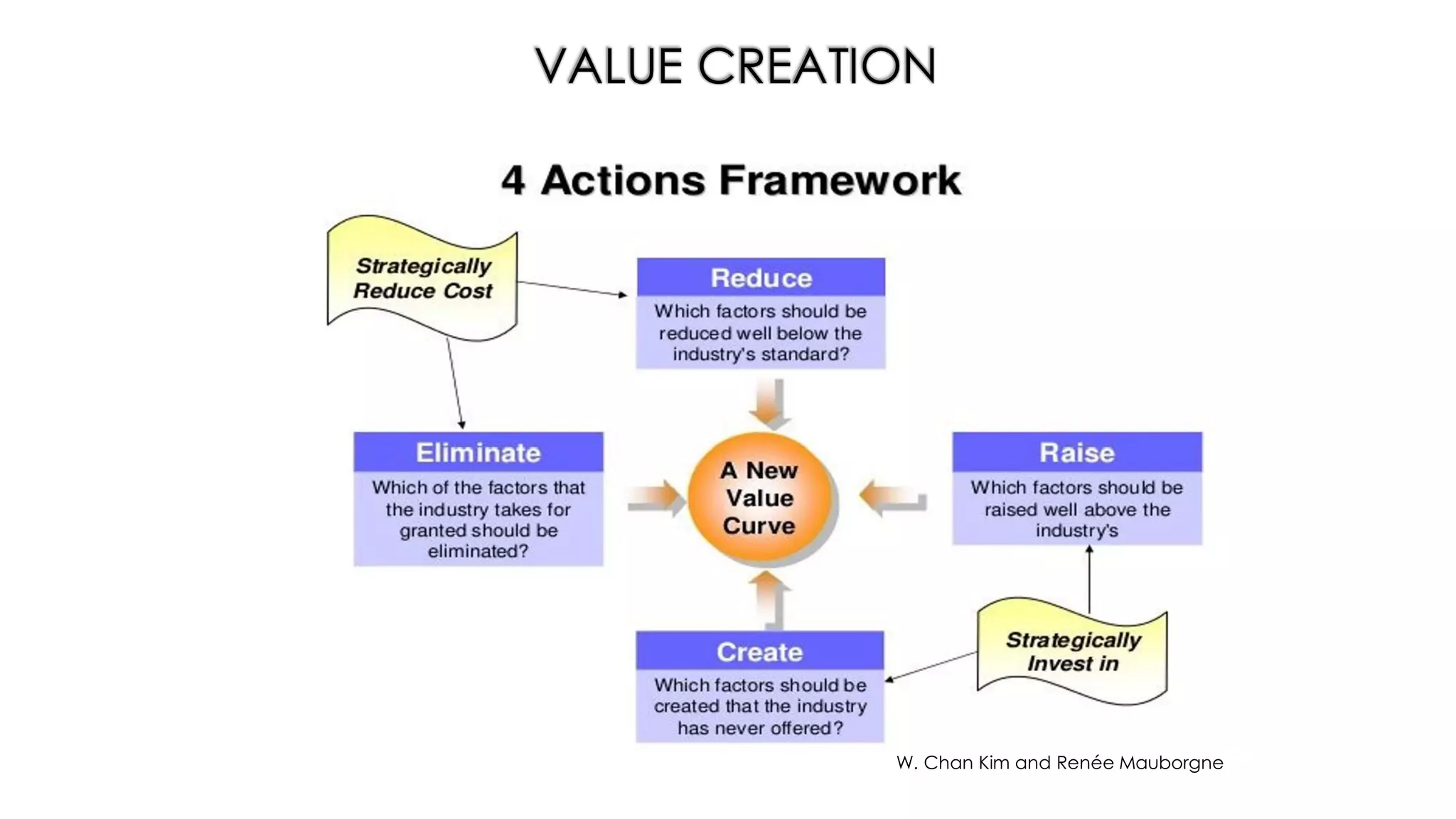 VALUE CREATION

4 Actions Framework

Strategically Reduce Cost

Reduce

Which factors should be reduced well below the industry's standard?

Eliminate

Which of the factors that the industry takes for granted should be eliminated?

A New Value Curve

Raise

Which factors should be raised well above the industry's

Create

Which factors should be created that the industry has never offered?

Strategically Invest in

W. Chan Kim and Renée Mauborgne